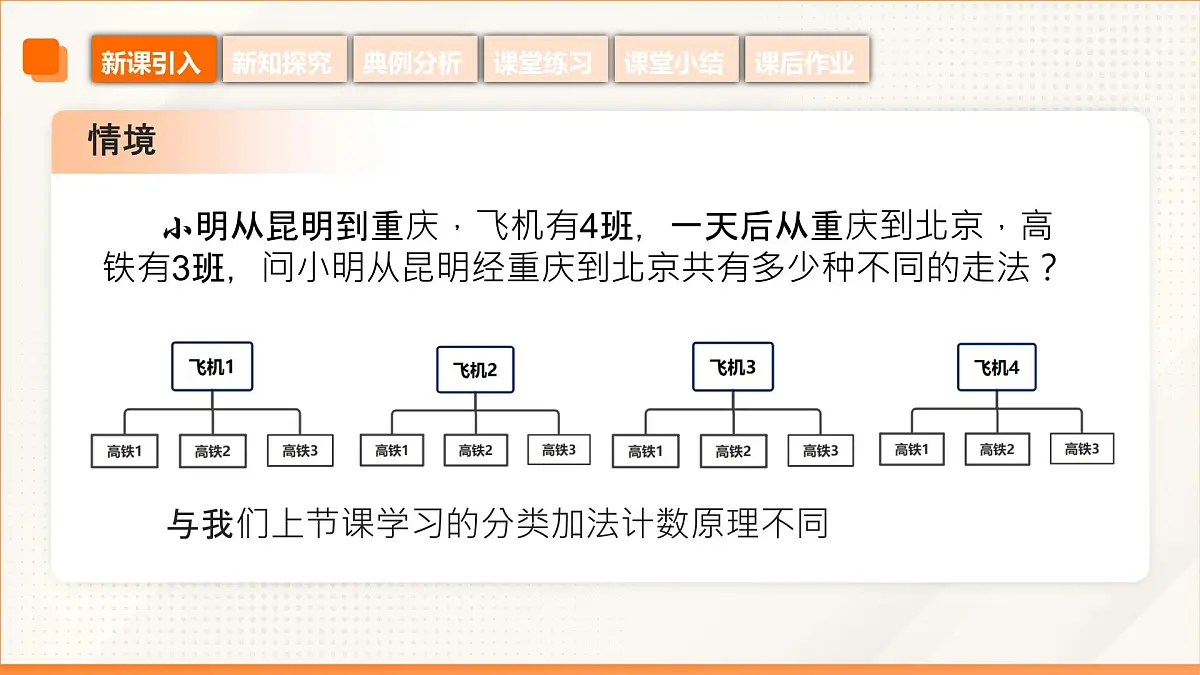 新课引入 新知探究 典例分析 课堂练习 课堂小结 课后作业

情境

小明从昆明到重庆，飞机有4班，一天后从重庆到北京，高铁有3班，问小明从昆明经重庆到北京共有多少种不同的走法？

飞机1
高铁1 高铁2 高铁3

飞机2
高铁1 高铁2 高铁3

飞机3
高铁1 高铁2 高铁3

飞机4
高铁1 高铁2 高铁3

与我们上节课学习的分类加法计数原理不同